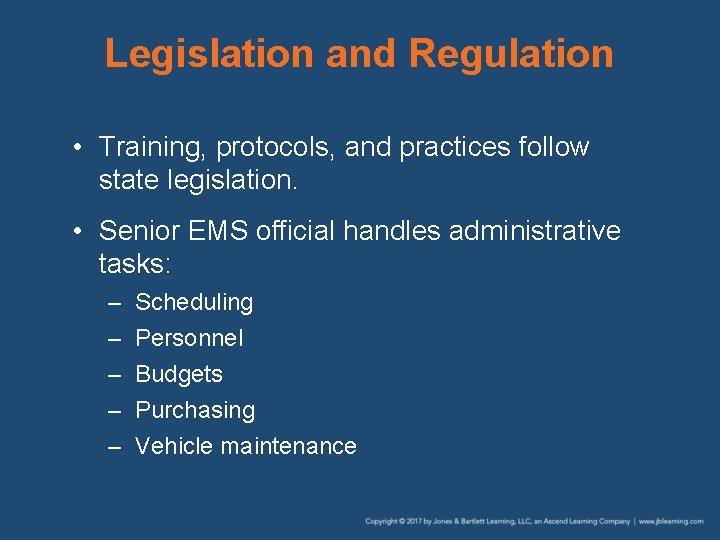 Legislation and Regulation

• Training, protocols, and practices follow state legislation.

• Senior EMS official handles administrative tasks:
– Scheduling
– Personnel
– Budgets
– Purchasing
– Vehicle maintenance

Copyright © 2017 by Jones & Bartlett Learning, LLC, an Ascend Learning Company | www.jblearning.com